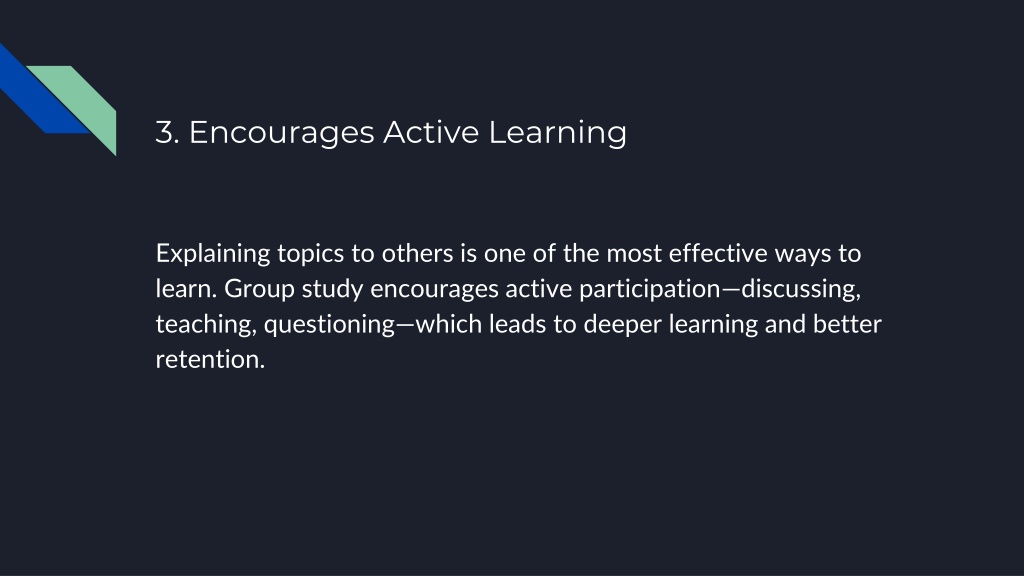 3. Encourages Active Learning

Explaining topics to others is one of the most effective ways to learn. Group study encourages active participation—discussing, teaching, questioning—which leads to deeper learning and better retention.